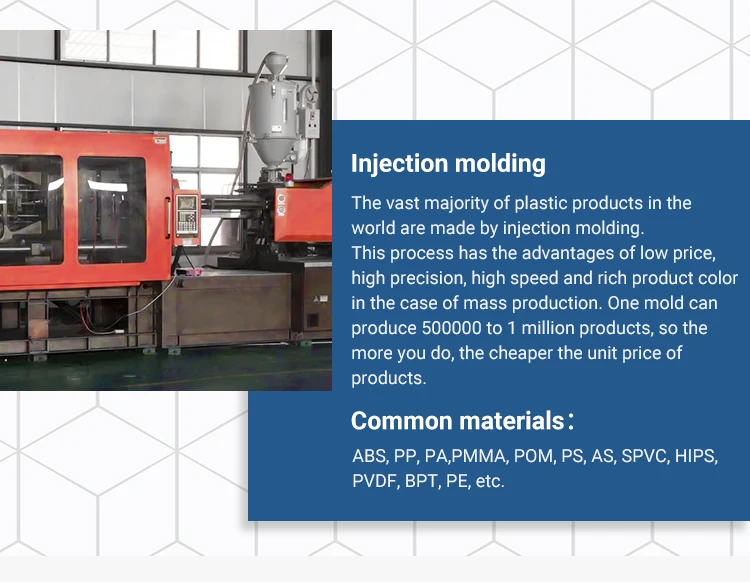 Injection molding

The vast majority of plastic products in the world are made by injection molding.
This process has the advantages of low price, high precision, high speed and rich product color in the case of mass production. One mold can produce 500000 to 1 million products, so the more you do, the cheaper the unit price of products.

Common materials：

ABS, PP, PA,PMMA, POM, PS, AS, SPVC, HIPS, PVDF, BPT, PE, etc.